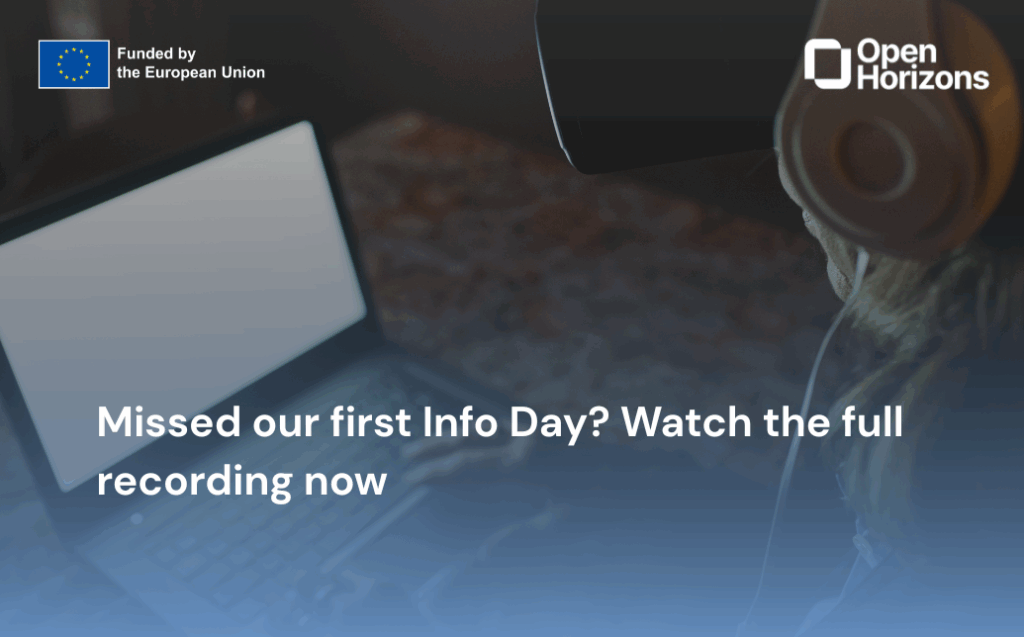 Funded by
the European Union

Open
Horizons

Missed our first Info Day? Watch the full recording now